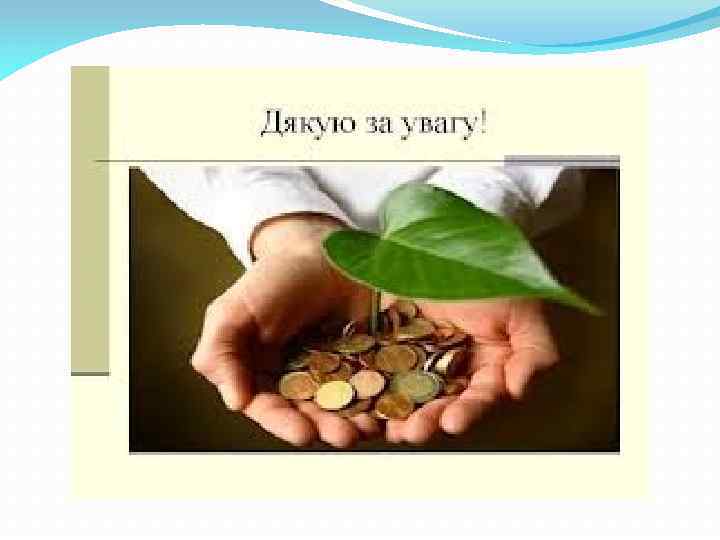 Дякую за увагу!